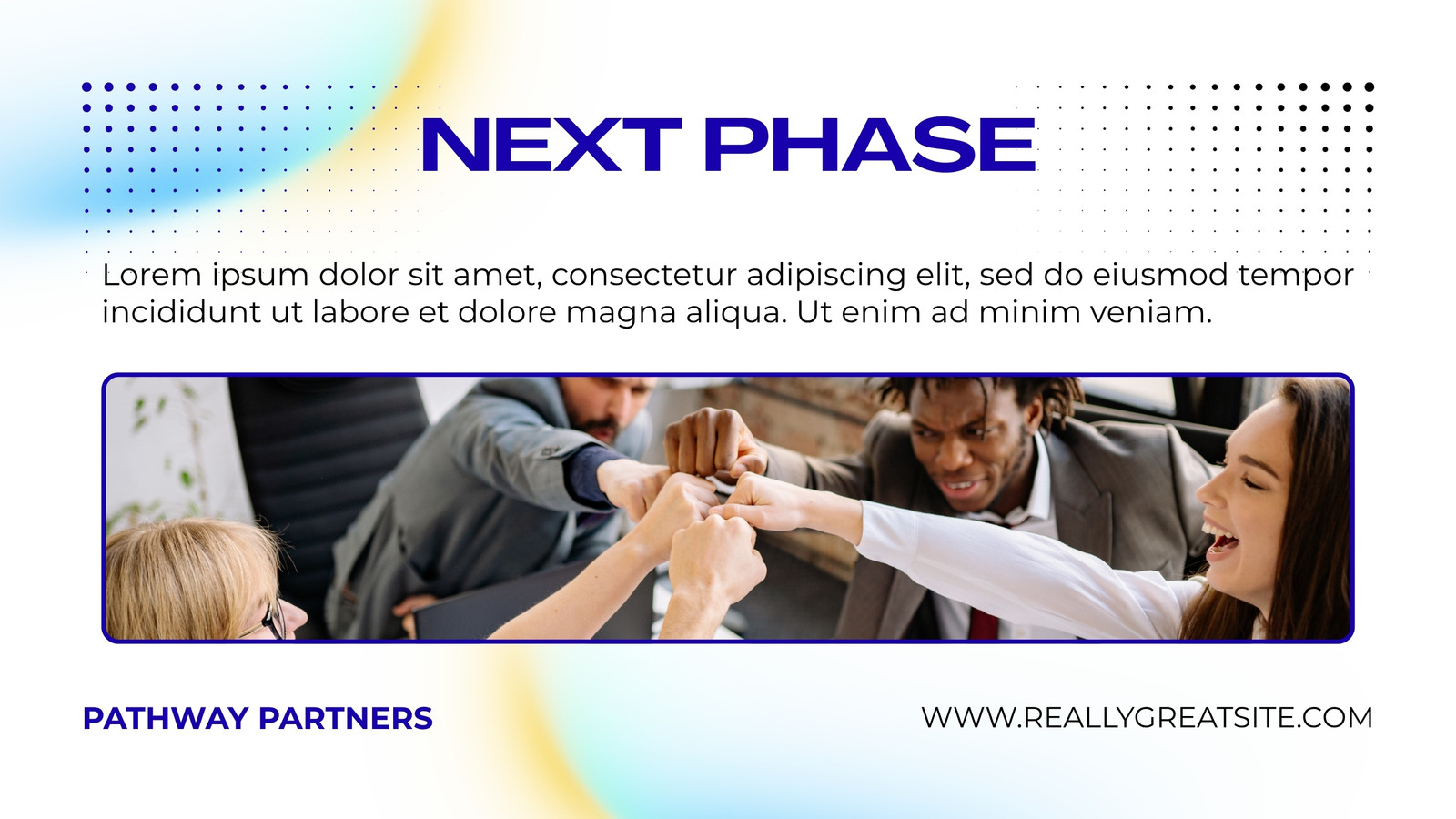 NEXT PHASE

Lorem ipsum dolor sit amet, consectetur adipiscing elit, sed do eiusmod tempor incididunt ut labore et dolore magna aliqua. Ut enim ad minim veniam.

PATHWAY PARTNERS

WWW.REALLYGREATSITE.COM